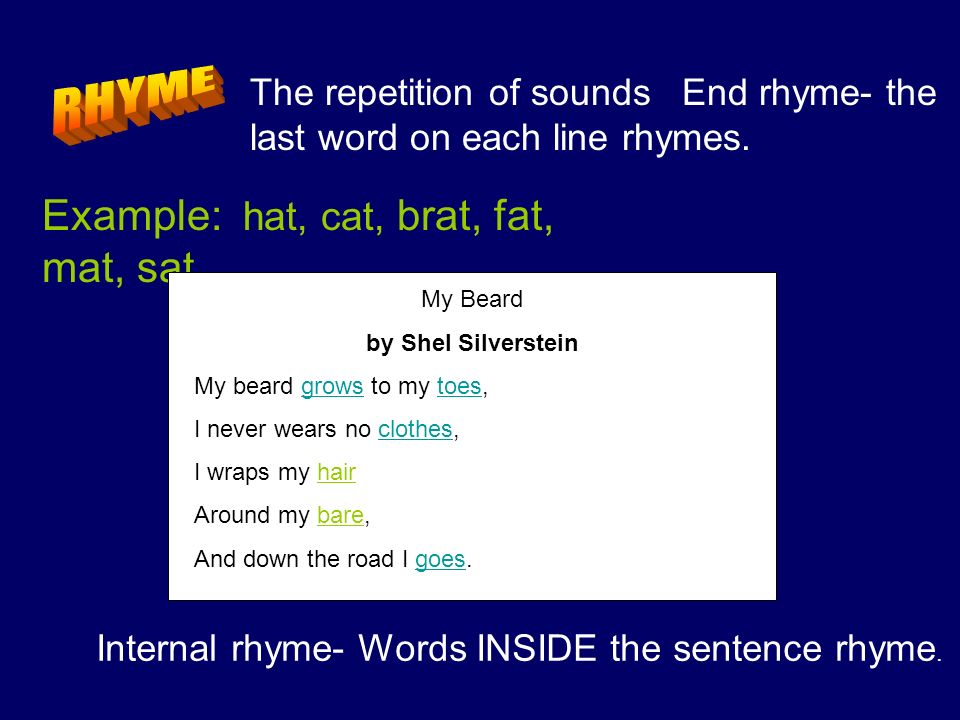 RHYME

The repetition of sounds End rhyme- the last word on each line rhymes.

Example: hat, cat, brat, fat, mat, sat

My Beard

by Shel Silverstein

My beard grows to my toes,

I never wears no clothes,

I wraps my hair

Around my bare,

And down the road I goes.

Internal rhyme- Words INSIDE the sentence rhyme.